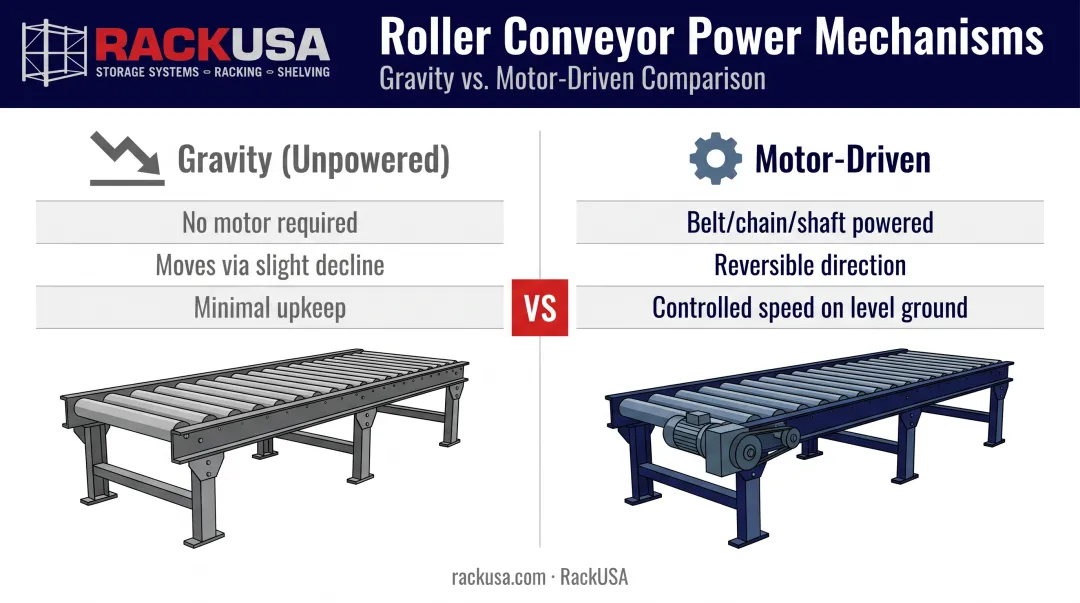 RACKUSA
STORAGE SYSTEMS ∞ RACKING ∞ SHELVING

Roller Conveyor Power Mechanisms
Gravity vs. Motor-Driven Comparison

Gravity (Unpowered)

No motor required
Moves via slight decline
Minimal upkeep

VS

Motor-Driven

Belt/chain/shaft powered
Reversible direction
Controlled speed on level ground

rackusa.com · RackUSA